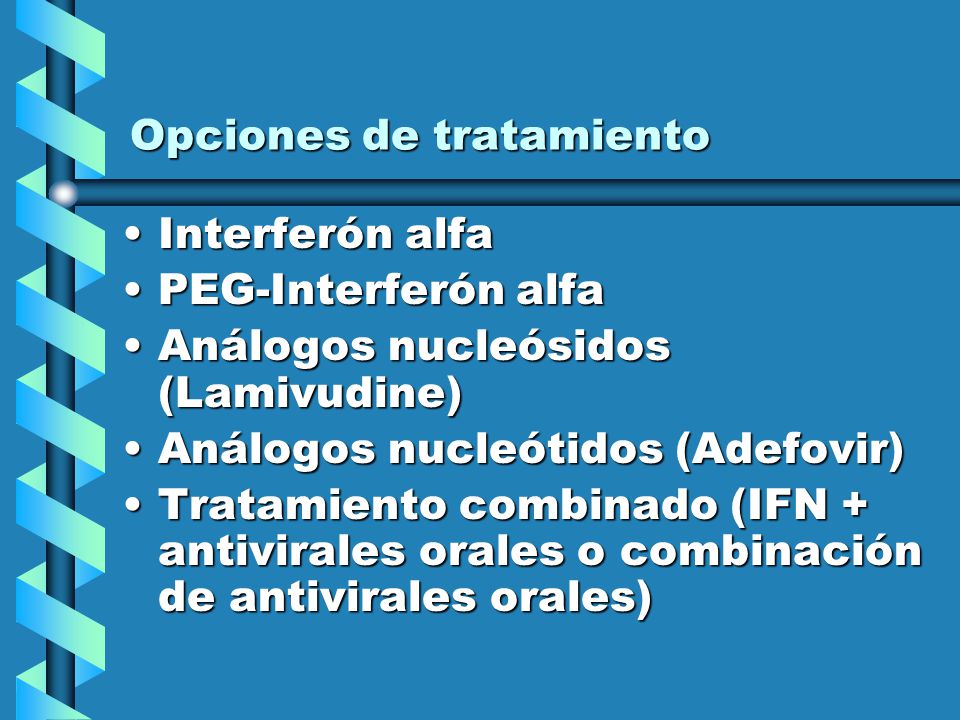 Opciones de tratamiento

• Interferón alfa
• PEG-Interferón alfa
• Análogos nucleósidos (Lamivudine)
• Análogos nucleótidos (Adefovir)
• Tratamiento combinado (IFN + antivirales orales o combinación de antivirales orales)